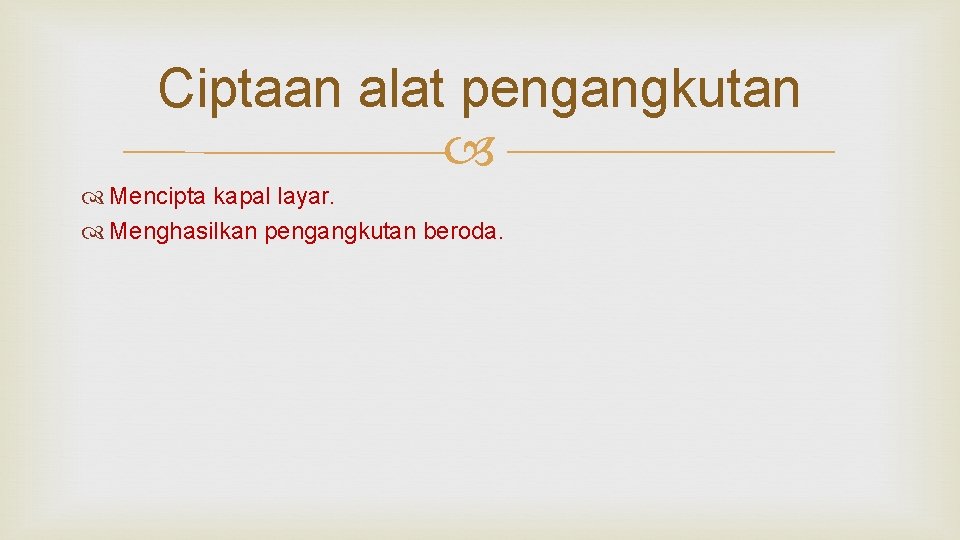 Ciptaan alat pengangkutan

Mencipta kapal layar.
Menghasilkan pengangkutan beroda.